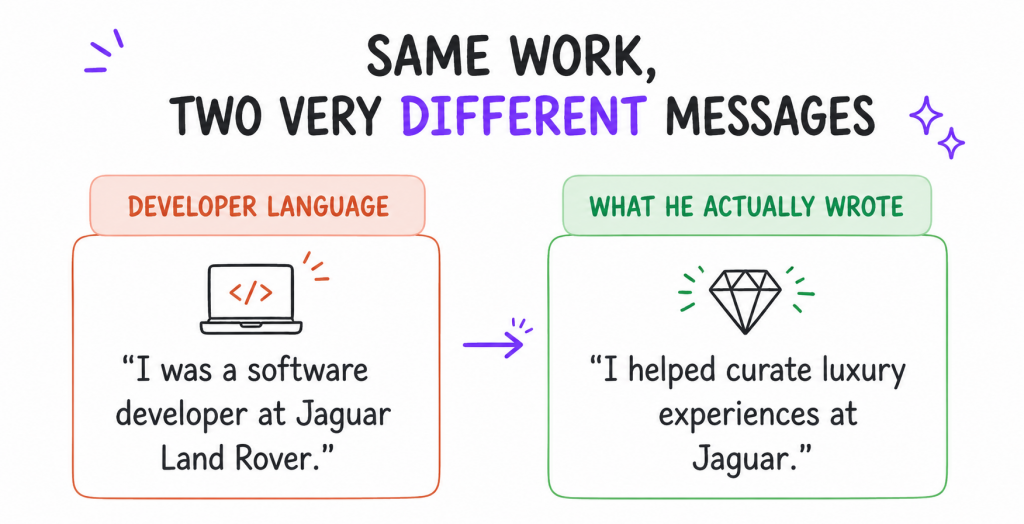 SAME WORK,
TWO VERY DIFFERENT MESSAGES

DEVELOPER LANGUAGE

</>

“I was a software developer at Jaguar Land Rover.”

WHAT HE ACTUALLY WROTE

“I helped curate luxury experiences at Jaguar.”